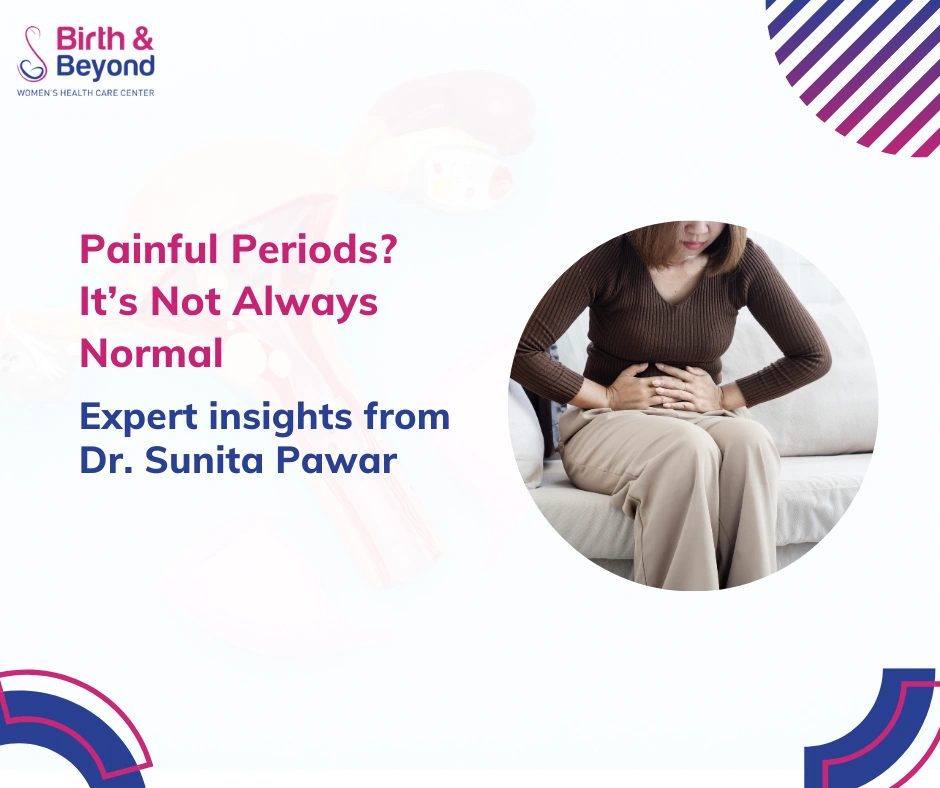 Birth & Beyond
WOMEN'S HEALTH CARE CENTER

Painful Periods? It's Not Always Normal

Expert insights from Dr. Sunita Pawar